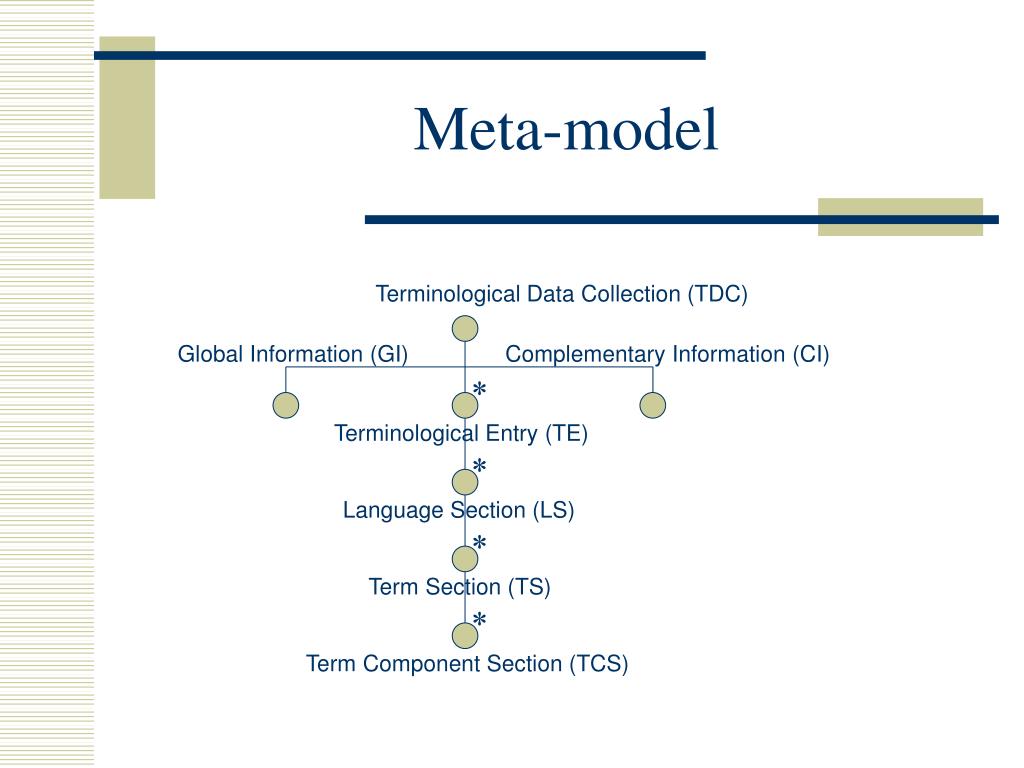 Meta-model

Terminological Data Collection (TDC)

Global Information (GI)

Complementary Information (CI)

*

Terminological Entry (TE)

*

Language Section (LS)

*

Term Section (TS)

*

Term Component Section (TCS)